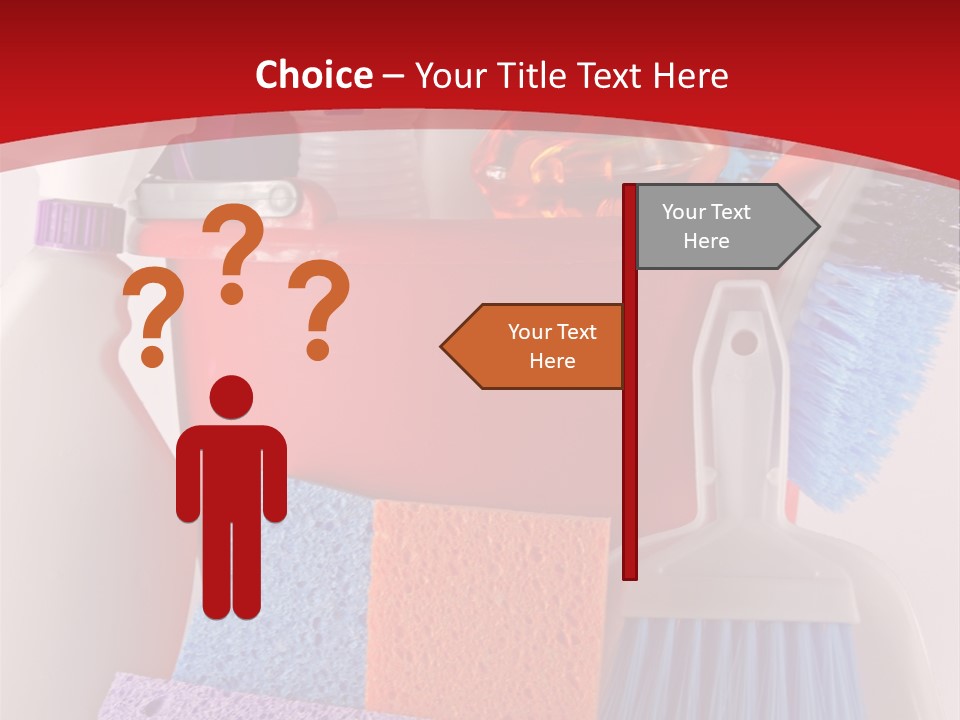 Choice – Your Title Text Here

? ? ?

Your Text Here

Your Text Here